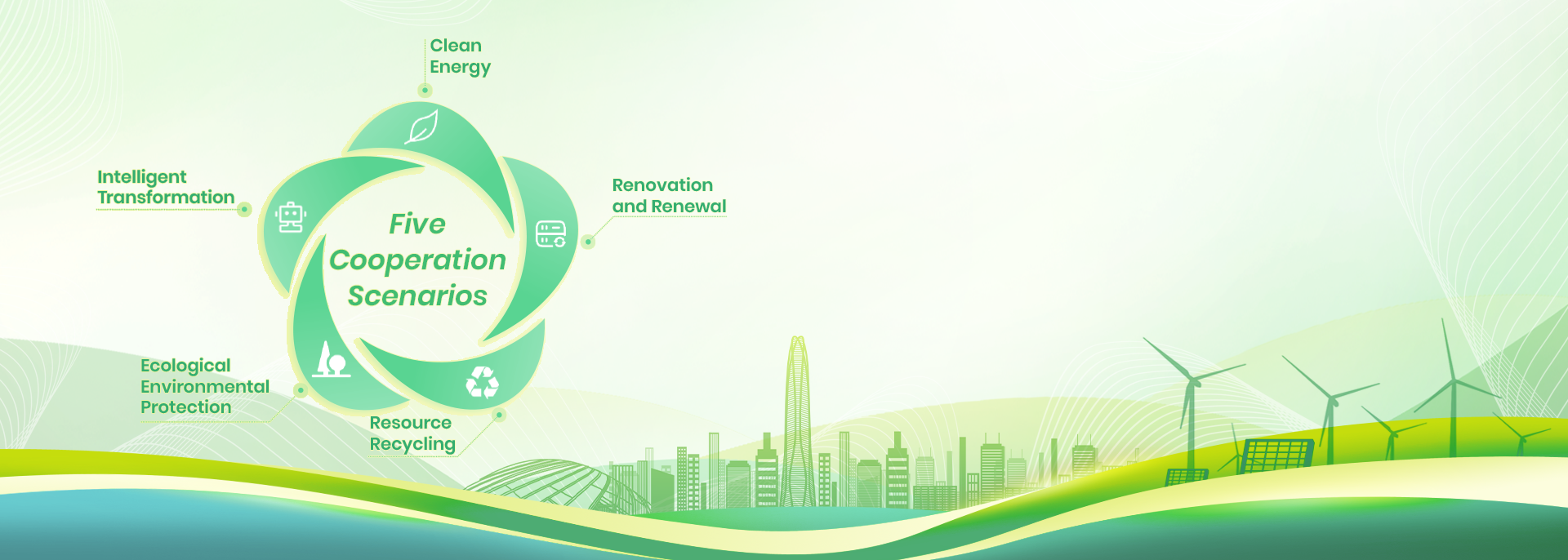 Clean Energy

Intelligent Transformation

Five Cooperation Scenarios

Renovation and Renewal

Ecological Environmental Protection

Resource Recycling